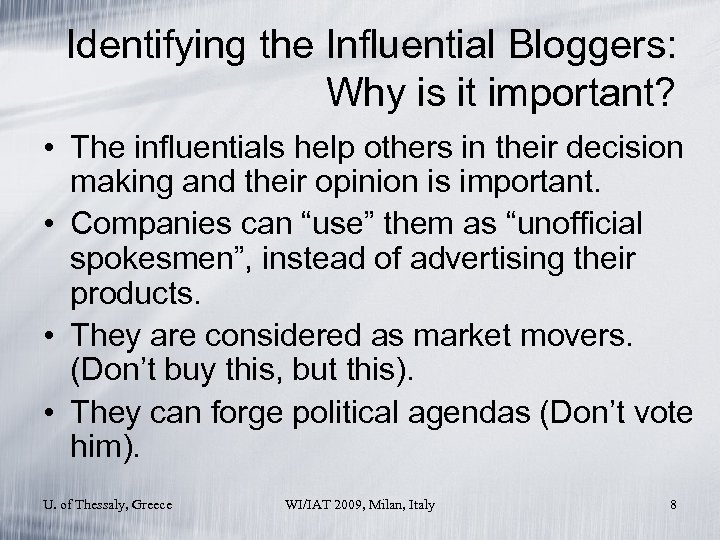 Identifying the Influential Bloggers: Why is it important?

• The influentials help others in their decision making and their opinion is important.
• Companies can “use” them as “unofficial spokesmen”, instead of advertising their products.
• They are considered as market movers. (Don’t buy this, but this).
• They can forge political agendas (Don’t vote him).

U. of Thessaly, Greece WI/IAT 2009, Milan, Italy 8